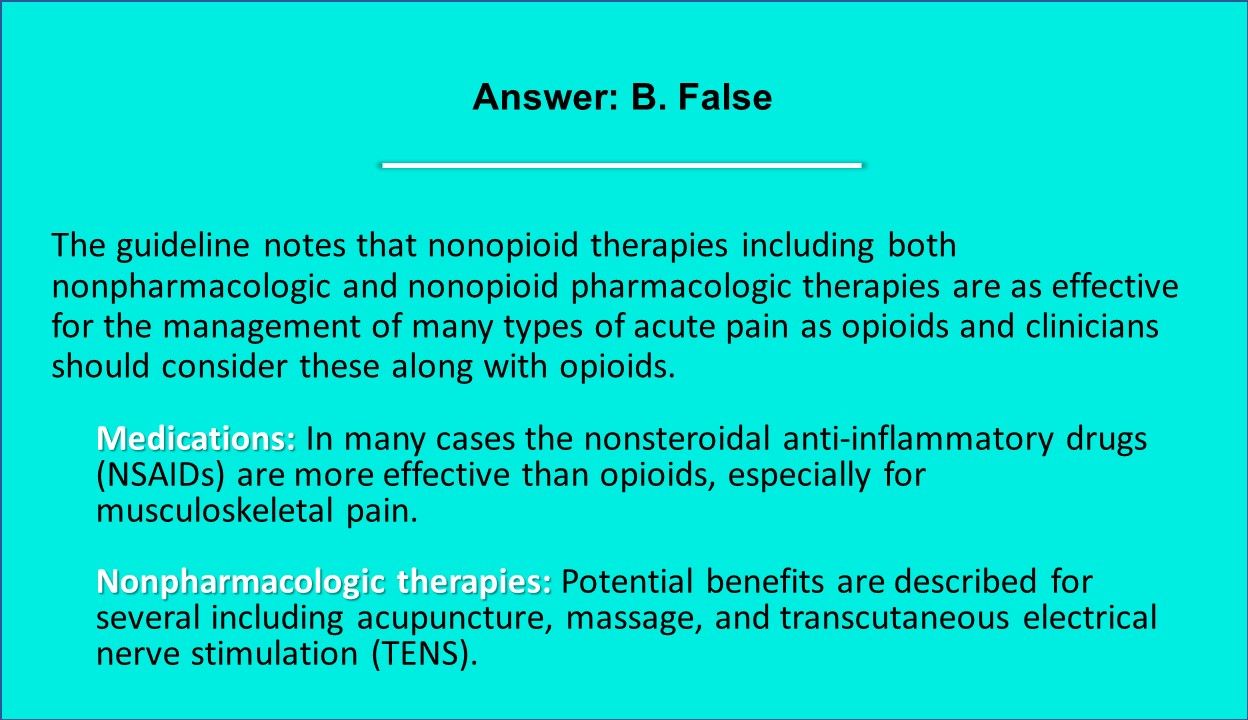 Answer: B. False

The guideline notes that nonopioid therapies including both nonpharmacologic and nonopioid pharmacologic therapies are as effective for the management of many types of acute pain as opioids and clinicians should consider these along with opioids.

Medications: In many cases the nonsteroidal anti-inflammatory drugs (NSAIDs) are more effective than opioids, especially for musculoskeletal pain.

Nonpharmacologic therapies: Potential benefits are described for several including acupuncture, massage, and transcutaneous electrical nerve stimulation (TENS).